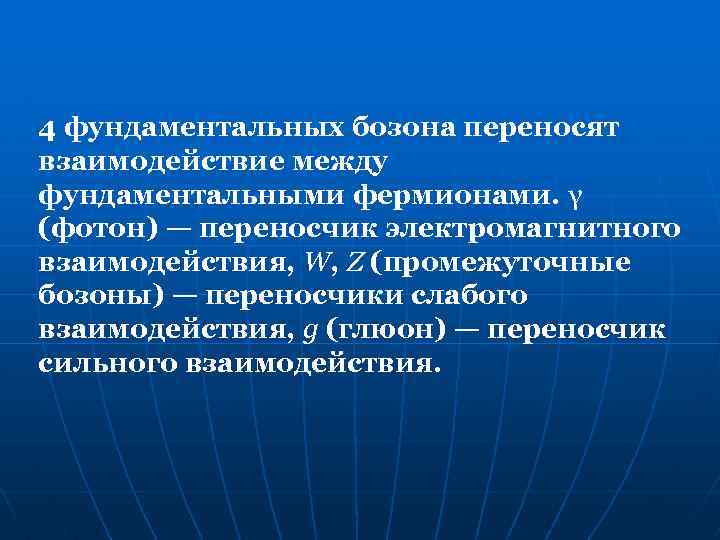 4 фундаментальных бозона переносят взаимодействие между фундаментальными фермионами. $\gamma$ (фотон) — переносчик электромагнитного взаимодействия, $W$, $Z$ (промежуточные бозоны) — переносчики слабого взаимодействия, $g$ (глюон) — переносчик сильного взаимодействия.